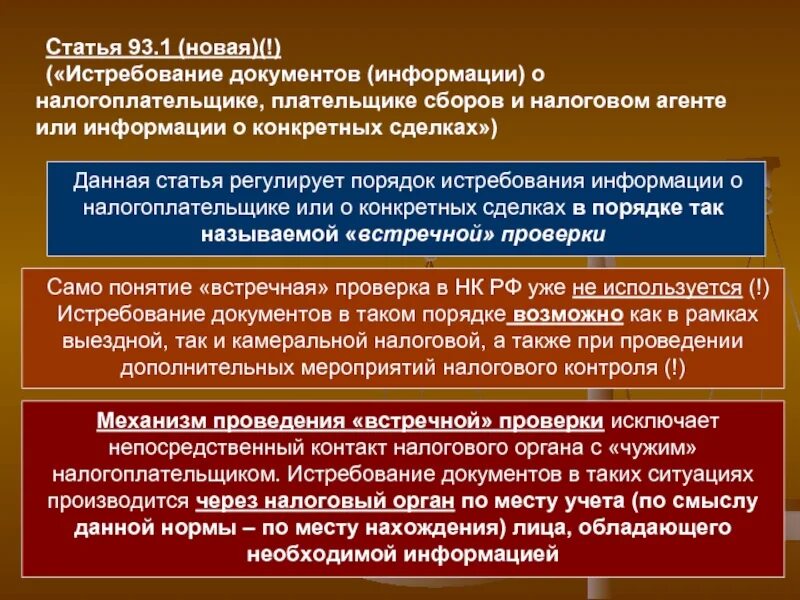 Статья 93.1 (новая)(!)
(«Истребование документов (информации) о налогоплательщике, плательщике сборов и налоговом агенте или информации о конкретных сделках»)

Данная статья регулирует порядок истребования информации о налогоплательщике или о конкретных сделках в порядке так называемой «встречной» проверки

Само понятие «встречная» проверка в НК РФ уже не используется (!) Истребование документов в таком порядке возможно как в рамках выездной, так и камеральной налоговой, а также при проведении дополнительных мероприятий налогового контроля (!)

Механизм проведения «встречной» проверки исключает непосредственный контакт налогового органа с «чужим» налогоплательщиком. Истребование документов в таких ситуациях производится через налоговый орган по месту учета (по смыслу данной нормы – по месту нахождения) лица, обладающего необходимой информацией